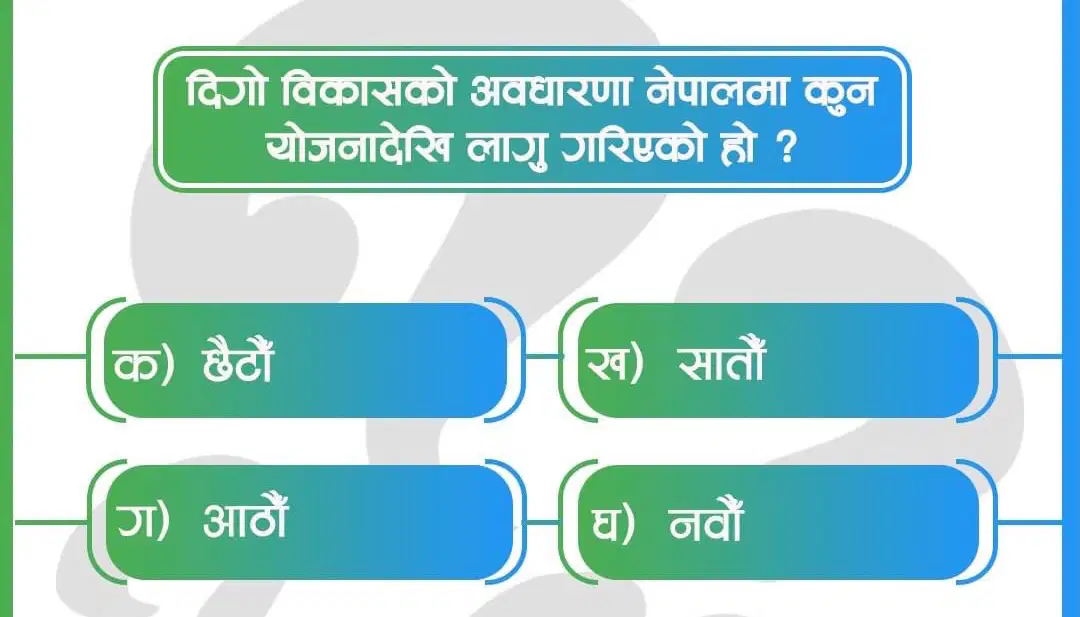 दिगो विकासको अवधारणा नेपालमा कुन योजनादेखि लागु गरिएको हो ?

क) छैटौं

ख) सातौं

ग) आठौं

घ) नवौं